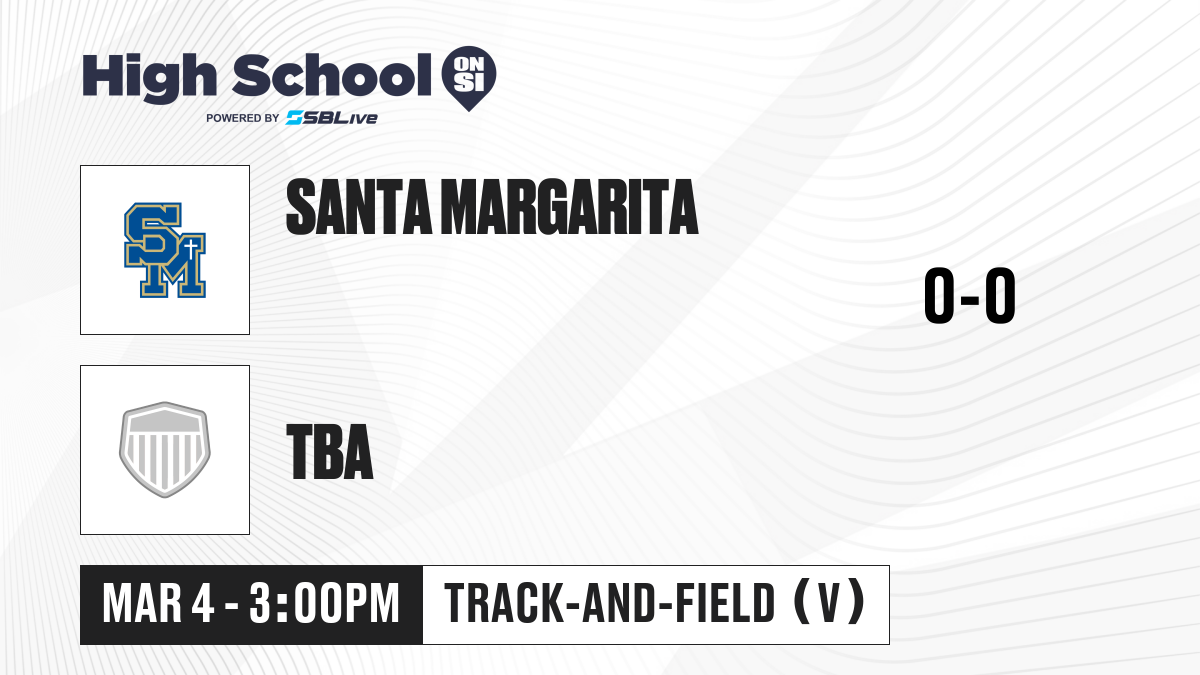 High School ON SI
POWERED BY SBLive

SM

SANTA MARGARITA

0-0

TBA

MAR 4 - 3:00PM

TRACK-AND-FIELD (V)